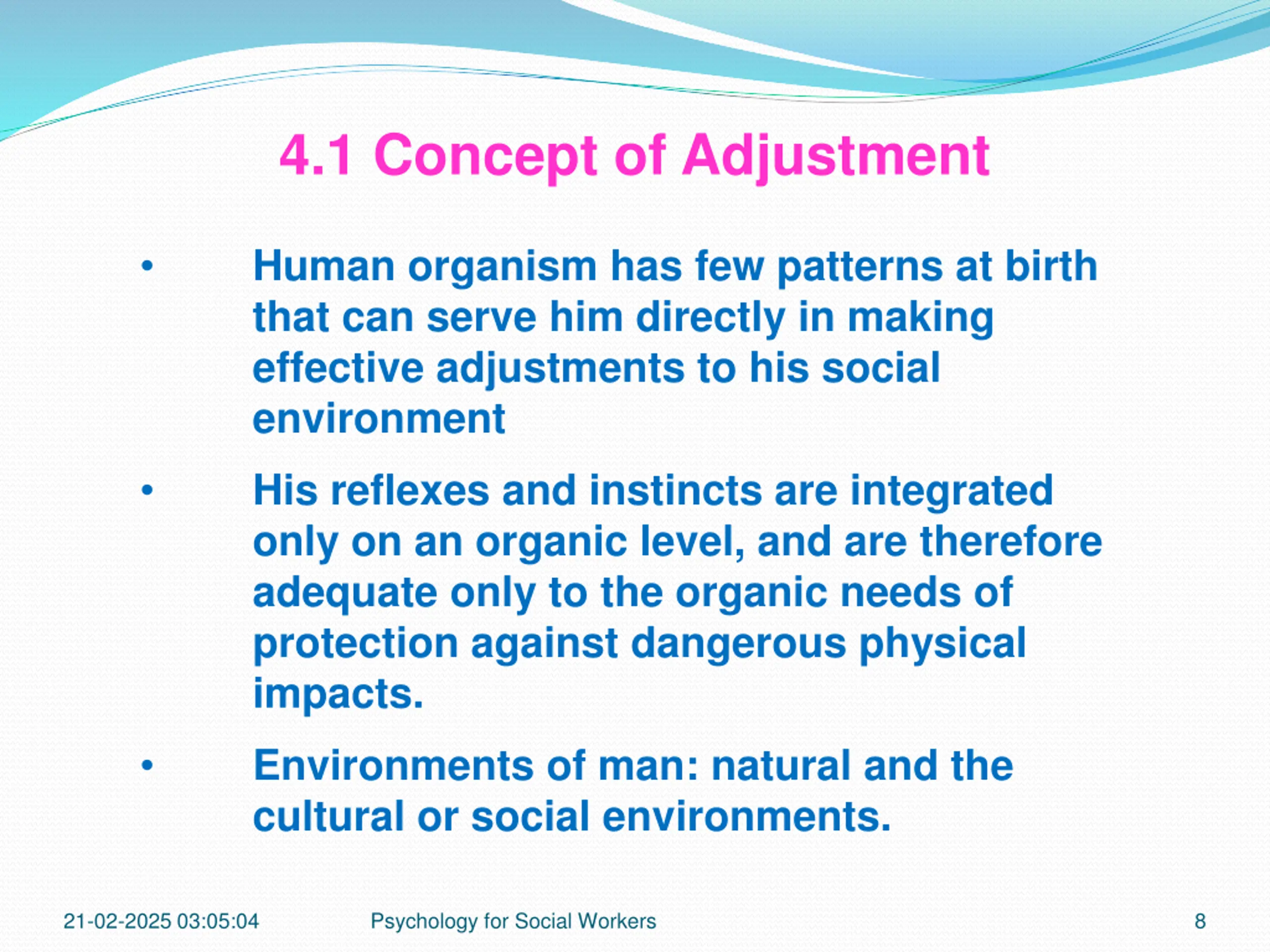 4.1 Concept of Adjustment

• Human organism has few patterns at birth that can serve him directly in making effective adjustments to his social environment

• His reflexes and instincts are integrated only on an organic level, and are therefore adequate only to the organic needs of protection against dangerous physical impacts.

• Environments of man: natural and the cultural or social environments.

21-02-2025 03:05:04 Psychology for Social Workers 8